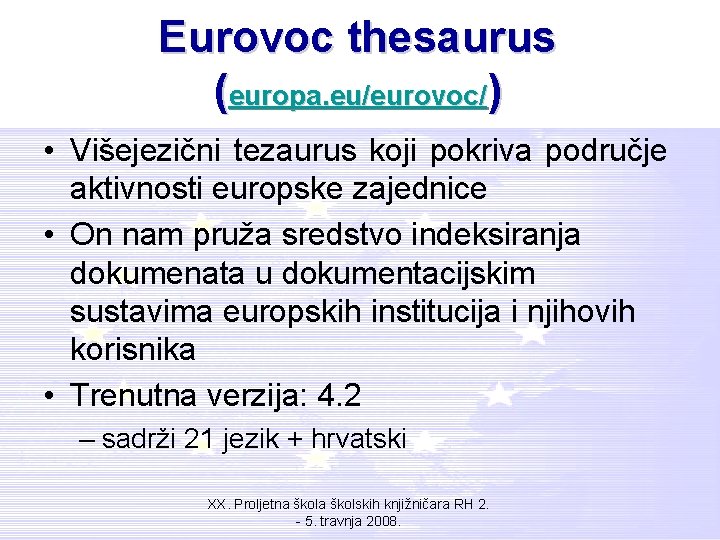 Eurovoc thesaurus (europa.eu/eurovoc/)

• Višejezični tezaurus koji pokriva područje aktivnosti europske zajednice
• On nam pruža sredstvo indeksiranja dokumenata u dokumentacijskim sustavima europskih institucija i njihovih korisnika
• Trenutna verzija: 4.2
– sadrži 21 jezik + hrvatski

XX. Proljetna škola školskih knjižničara RH 2. - 5. travnja 2008.